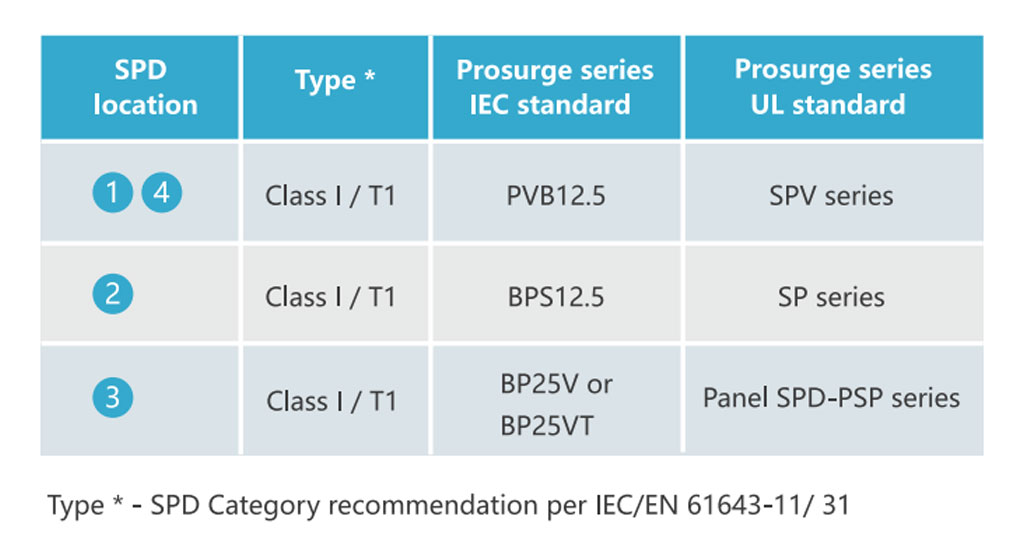 | SPD location | Type * | Prosurge series IEC standard | Prosurge series UL standard |
|---|---|---|---|
| 1 4 | Class I / T1 | PVB12.5 | SPV series |
| 2 | Class I / T1 | BPS12.5 | SP series |
| 3 | Class I / T1 | BP25V or BP25VT | Panel SPD-PSP series |

Type * - SPD Category recommendation per IEC/EN 61643-11/ 31